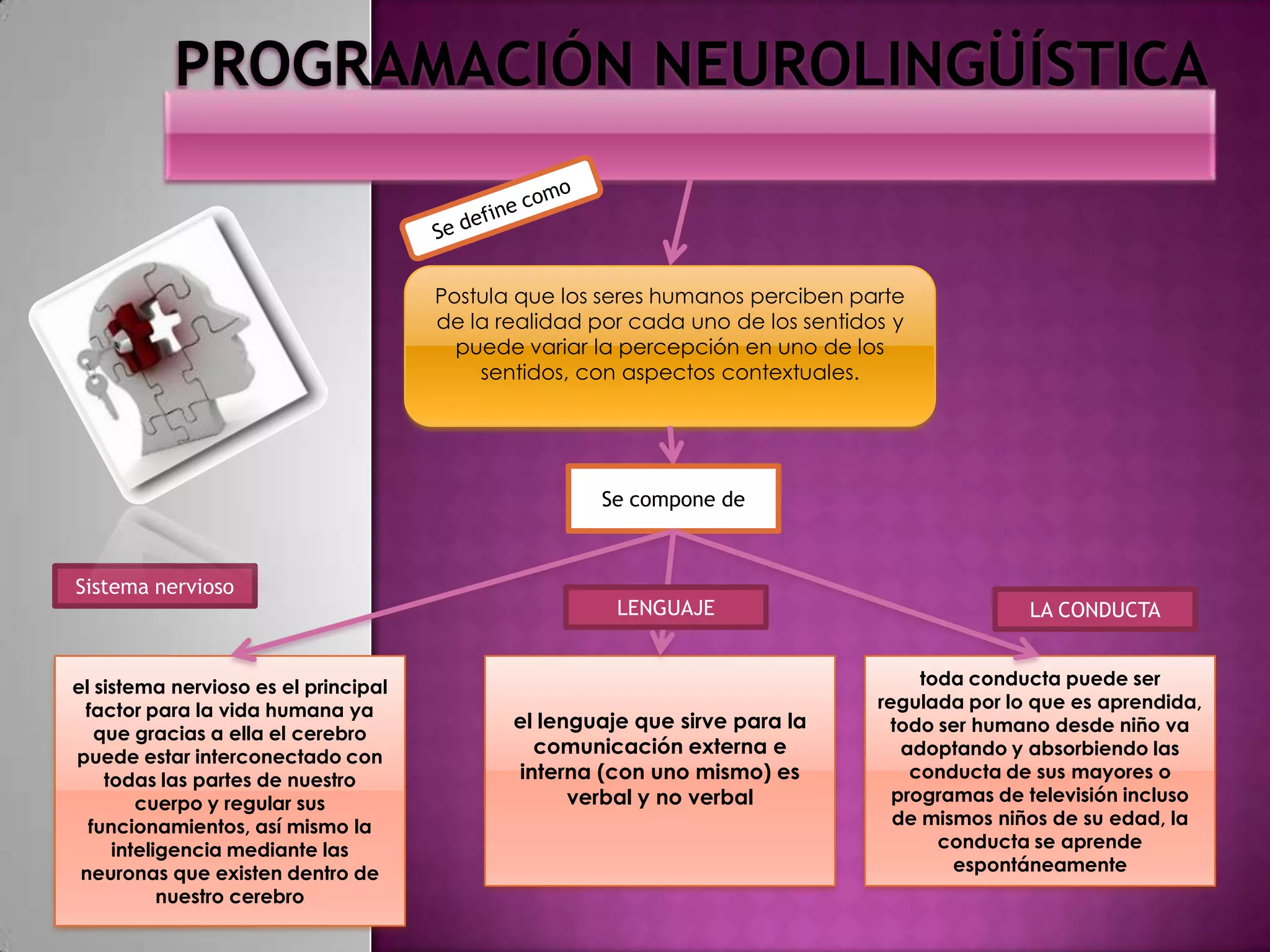 PROGRAMACIÓN NEUROLINGÜÍSTICA

Se define como

Postula que los seres humanos perciben parte de la realidad por cada uno de los sentidos y puede variar la percepción en uno de los sentidos, con aspectos contextuales.

Se compone de

Sistema nervioso

LENGUAJE

LA CONDUCTA

el sistema nervioso es el principal factor para la vida humana ya que gracias a ella el cerebro puede estar interconectado con todas las partes de nuestro cuerpo y regular sus funcionamientos, así mismo la inteligencia mediante las neuronas que existen dentro de nuestro cerebro

el lenguaje que sirve para la comunicación externa e interna (con uno mismo) es verbal y no verbal

toda conducta puede ser regulada por lo que es aprendida, todo ser humano desde niño va adoptando y absorbiendo las conducta de sus mayores o programas de televisión incluso de mismos niños de su edad, la conducta se aprende espontáneamente